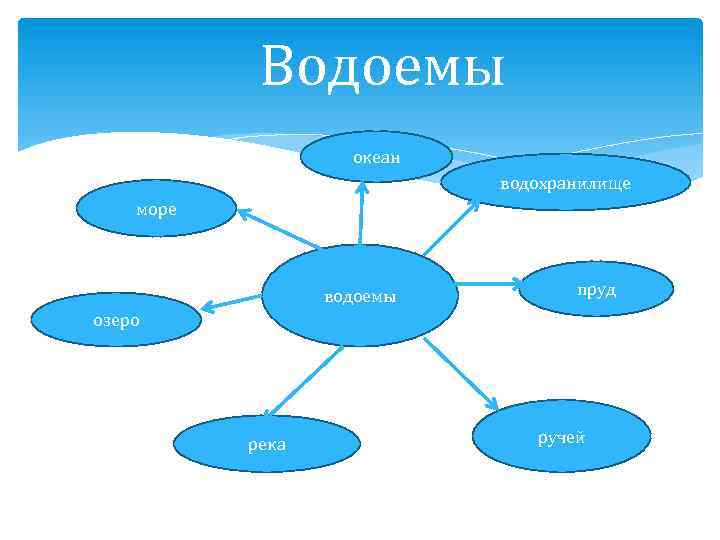 Водоемы

океан

водохранилище

море

водоемы

пруд

озеро

река

ручей